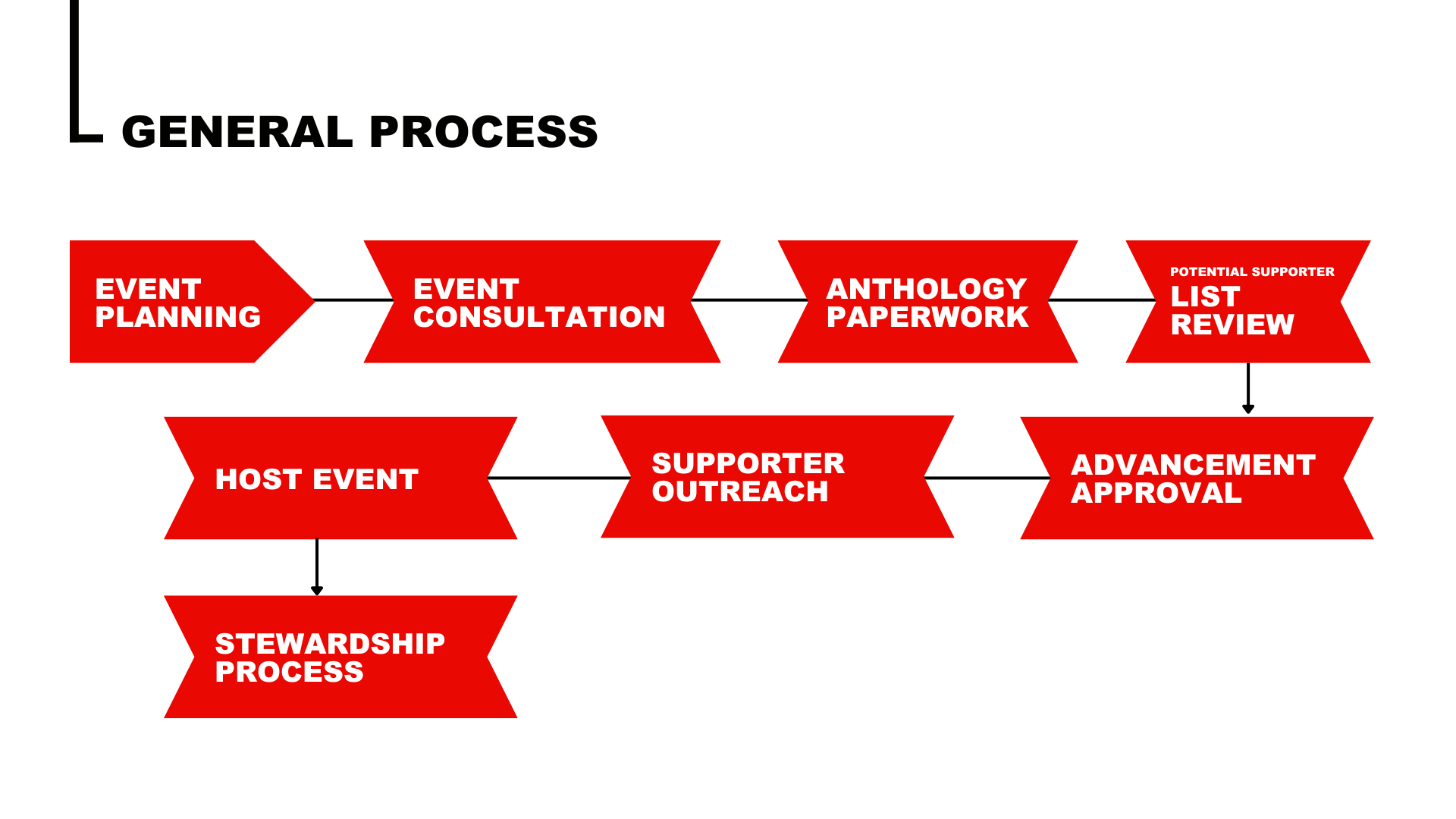 GENERAL PROCESS

EVENT PLANNING

EVENT CONSULTATION

ANTHOLOGY PAPERWORK

POTENTIAL SUPPORTER
LIST REVIEW

ADVANCEMENT APPROVAL

SUPPORTER OUTREACH

HOST EVENT

STEWARDSHIP PROCESS